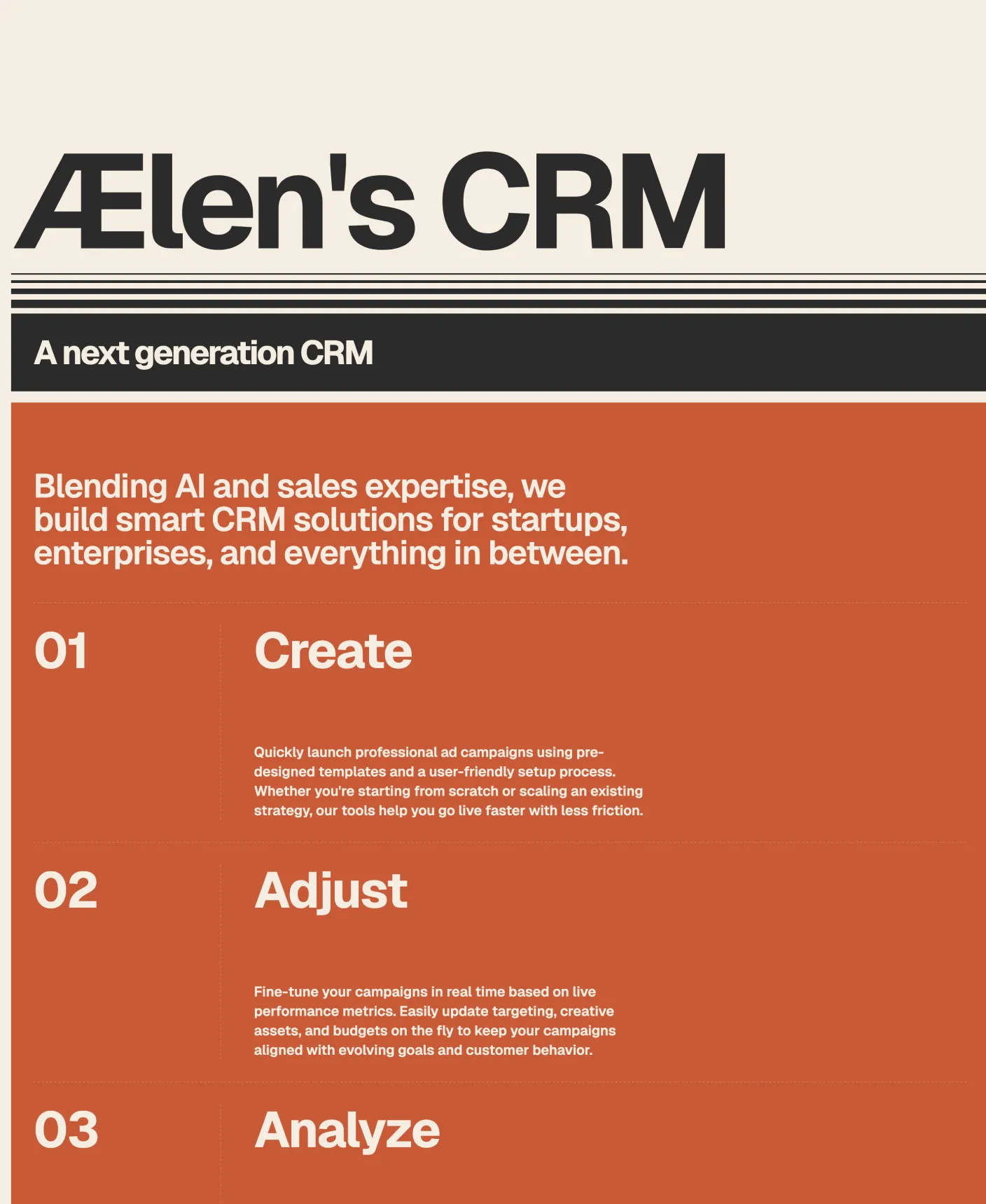 Ælen's CRM

A next generation CRM

Blending AI and sales expertise, we build smart CRM solutions for startups, enterprises, and everything in between.

01

Create

Quickly launch professional ad campaigns using pre-designed templates and a user-friendly setup process. Whether you're starting from scratch or scaling an existing strategy, our tools help you go live faster with less friction.

02

Adjust

Fine-tune your campaigns in real time based on live performance metrics. Easily update targeting, creative assets, and budgets on the fly to keep your campaigns aligned with evolving goals and customer behavior.

03

Analyze